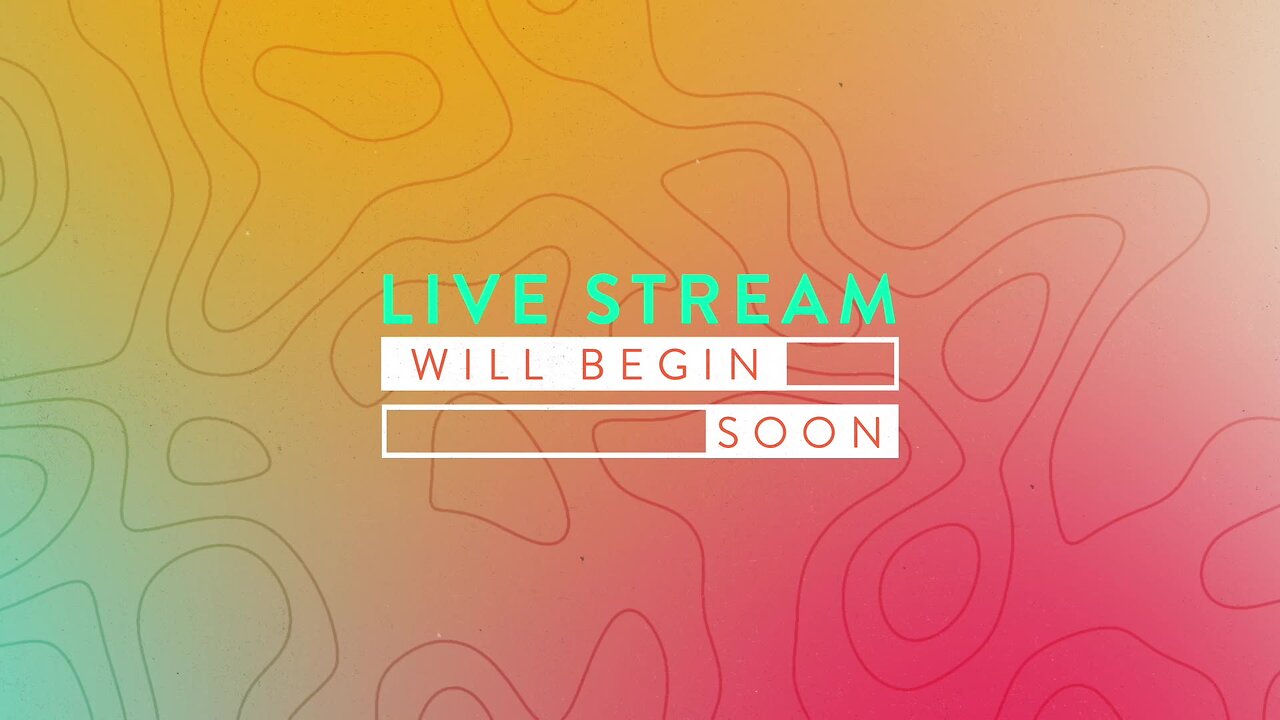 LIVE STREAM
WILL BEGIN
SOON